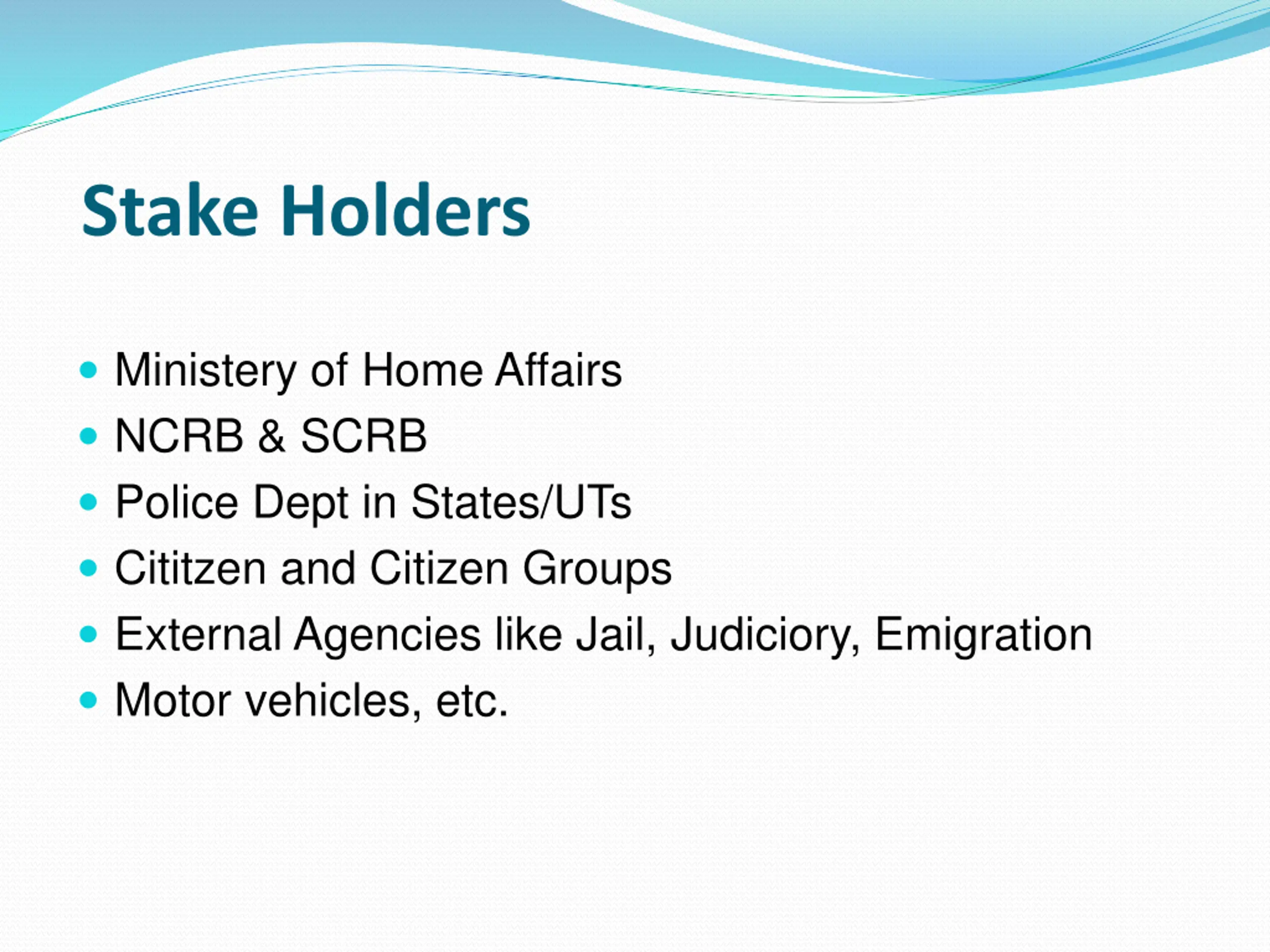 Stake Holders

- Ministery of Home Affairs
- NCRB & SCRB
- Police Dept in States/UTs
- Cititzen and Citizen Groups
- External Agencies like Jail, Judiciory, Emigration
- Motor vehicles, etc.